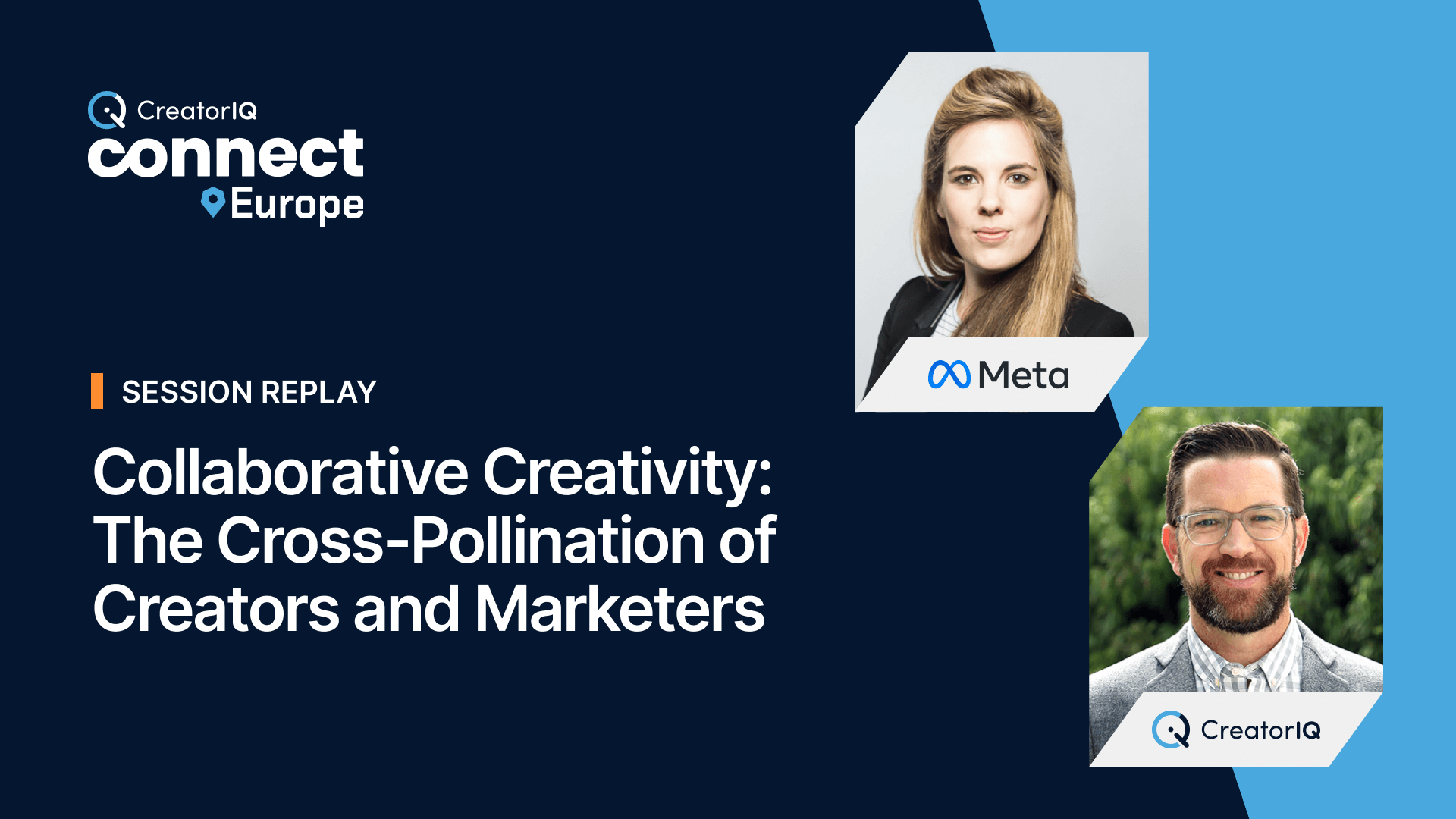 CreatorIQ
connect
Europe

SESSION REPLAY

Collaborative Creativity: The Cross-Pollination of Creators and Marketers

Meta

CreatorIQ